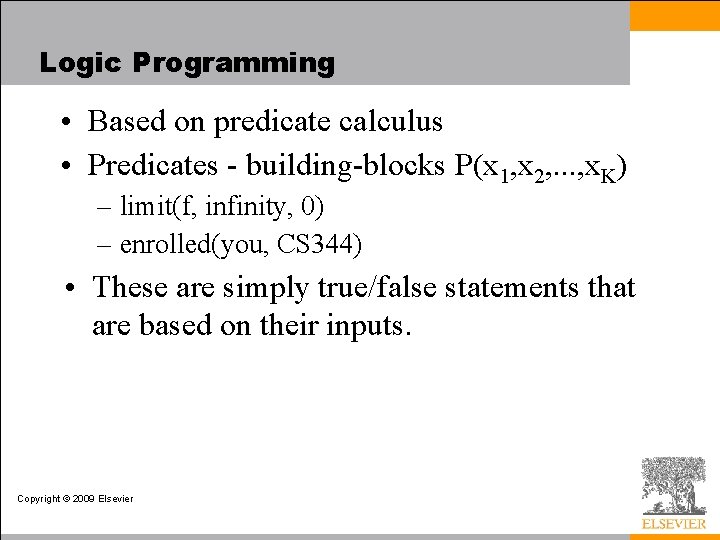 Logic Programming

• Based on predicate calculus

• Predicates - building-blocks $P(x_1,x_2,...,x_K)$

– limit(f, infinity, 0)

– enrolled(you, CS344)

• These are simply true/false statements that are based on their inputs.

Copyright © 2009 Elsevier

ELSEVIER